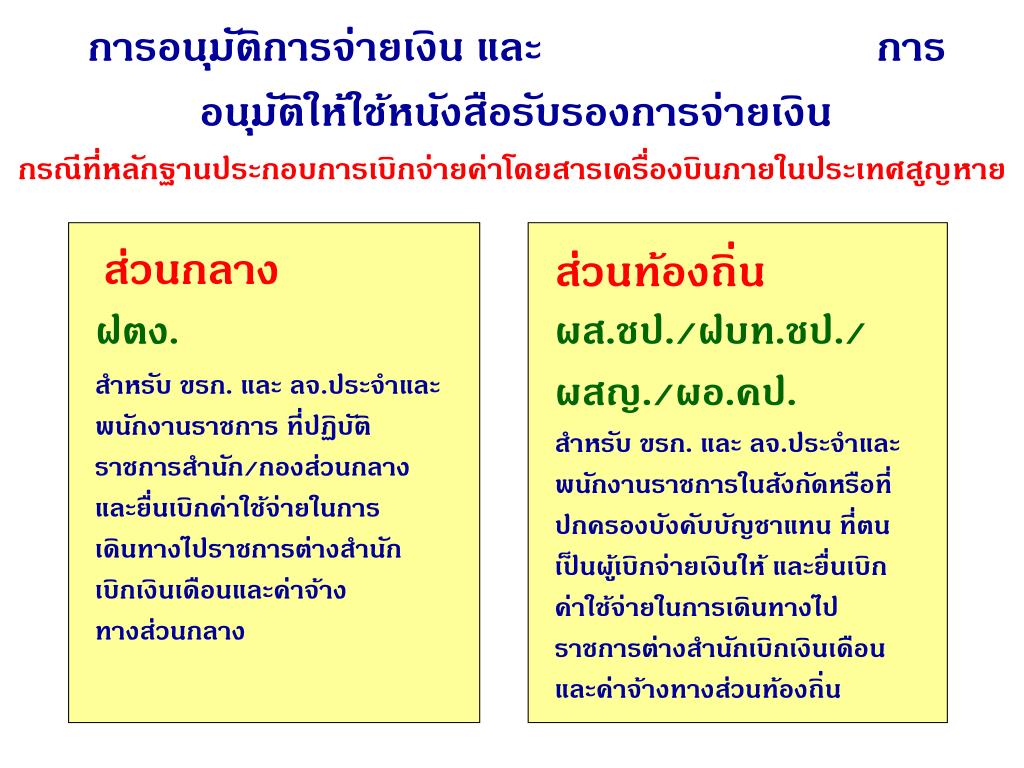 การอนุมัติการจ่ายเงิน และ การอนุมัติให้ใช้หนังสือรับรองการจ่ายเงิน

กรณีที่หลักฐานประกอบการเบิกจ่ายค่าโดยสารเครื่องบินภายในประเทศสูญหาย

ส่วนกลาง

ฝตง.

สำหรับ ขรก. และ ลจ.ประจำและพนักงานราชการ ที่ปฏิบัติราชการสำนัก/กองส่วนกลาง และยื่นเบิกค่าใช้จ่ายในการเดินทางไปราชการต่างสำนักเบิกเงินเดือนและค่าจ้างทางส่วนกลาง

ส่วนท้องถิ่น

ผส.ชป./ฝบท.ชป./ผสญ./ผอ.คป.

สำหรับ ขรก. และ ลจ.ประจำและพนักงานราชการในสังกัดหรือที่ปกครองบังคับบัญชาแทน ที่ตนเป็นผู้เบิกจ่ายเงินให้ และยื่นเบิกค่าใช้จ่ายในการเดินทางไปราชการต่างสำนักเบิกเงินเดือนและค่าจ้างทางส่วนท้องถิ่น